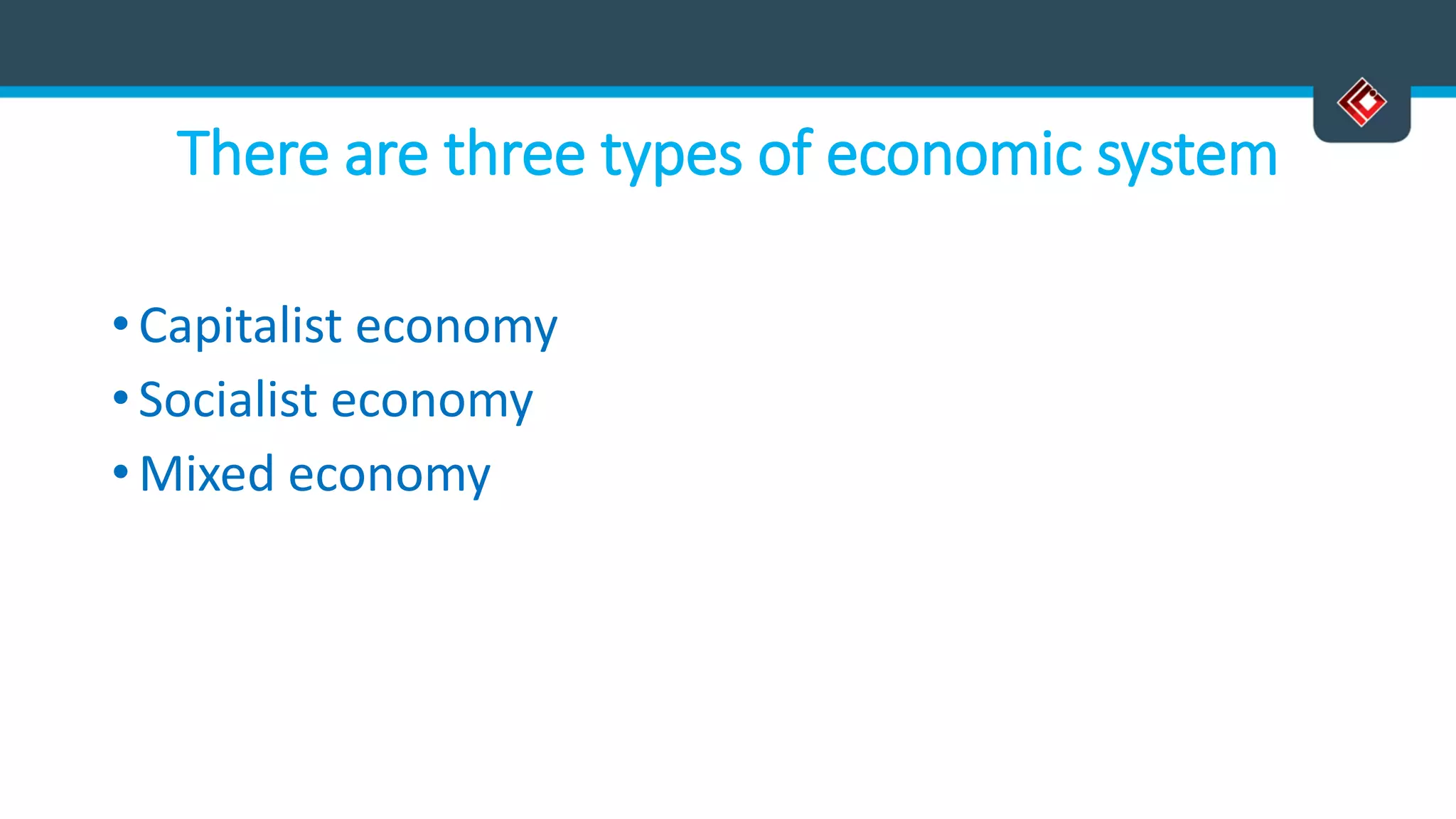 There are three types of economic system

• Capitalist economy
• Socialist economy
• Mixed economy